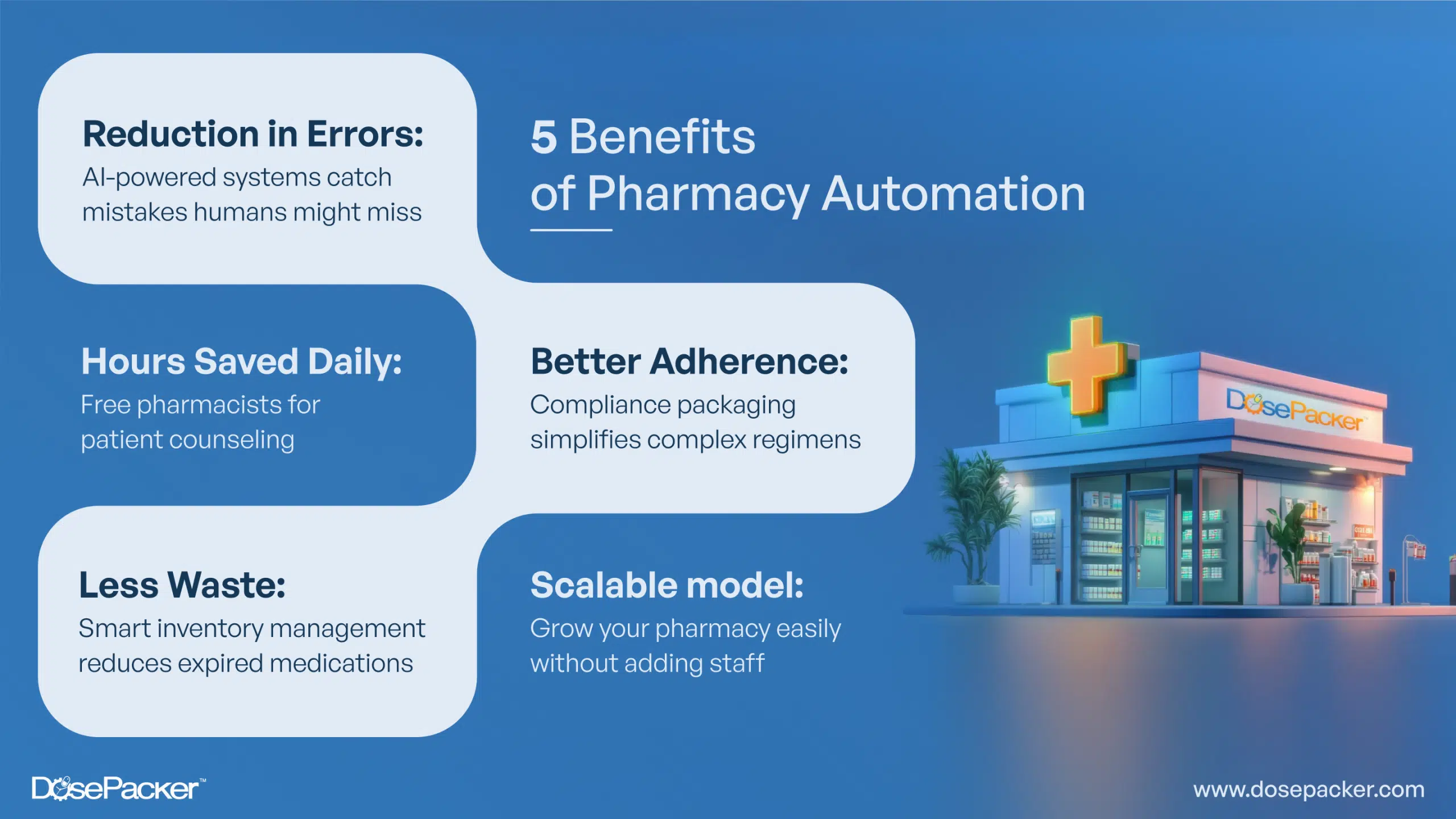 5 Benefits of Pharmacy Automation

Reduction in Errors:
AI-powered systems catch mistakes humans might miss

Hours Saved Daily:
Free pharmacists for patient counseling

Better Adherence:
Compliance packaging simplifies complex regimens

Less Waste:
Smart inventory management reduces expired medications

Scalable model:
Grow your pharmacy easily without adding staff

DosePacker™

DosePacker™

www.dosepacker.com